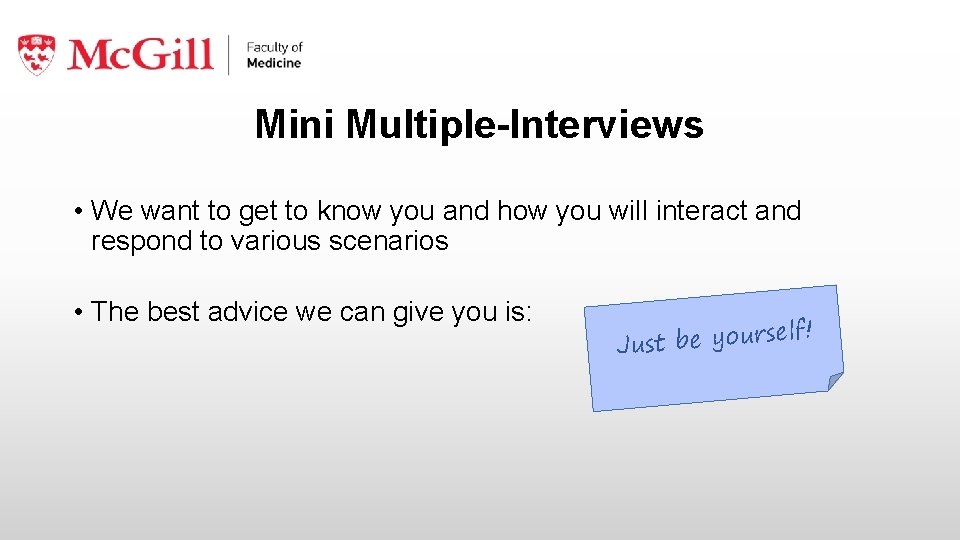 McGill Faculty of Medicine

Mini Multiple-Interviews

• We want to get to know you and how you will interact and respond to various scenarios

• The best advice we can give you is:

Just be yourself!